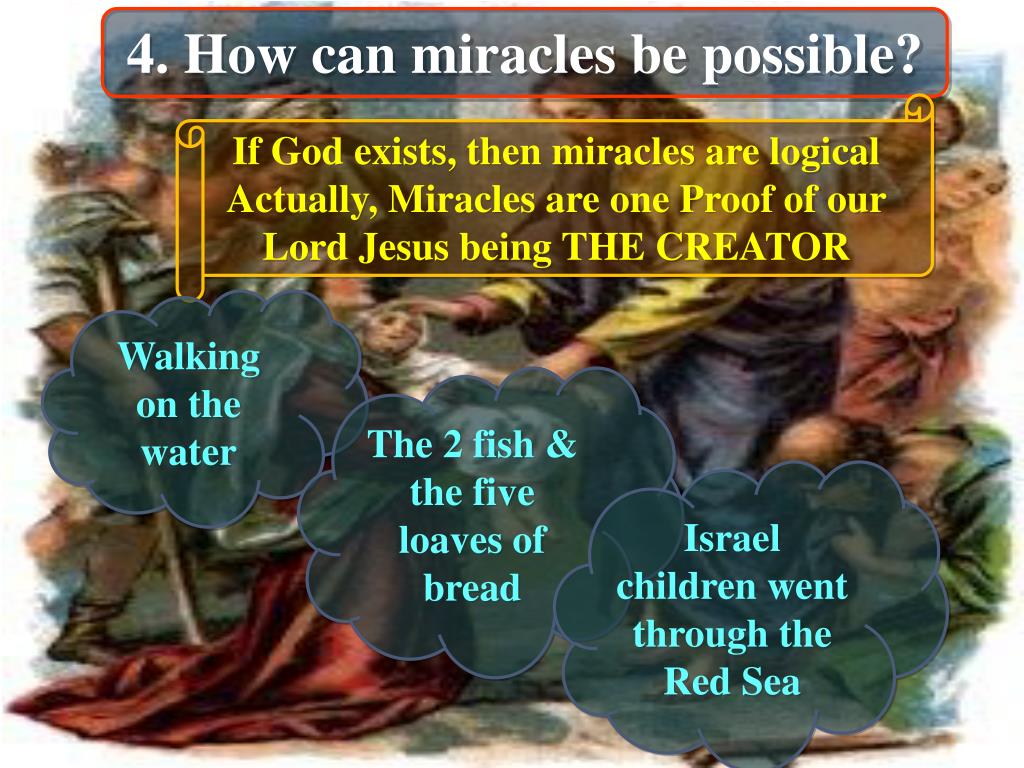 4. How can miracles be possible?

If God exists, then miracles are logical Actually, Miracles are one Proof of our Lord Jesus being THE CREATOR

Walking on the water

The 2 fish & the five loaves of bread

Israel children went through the Red Sea